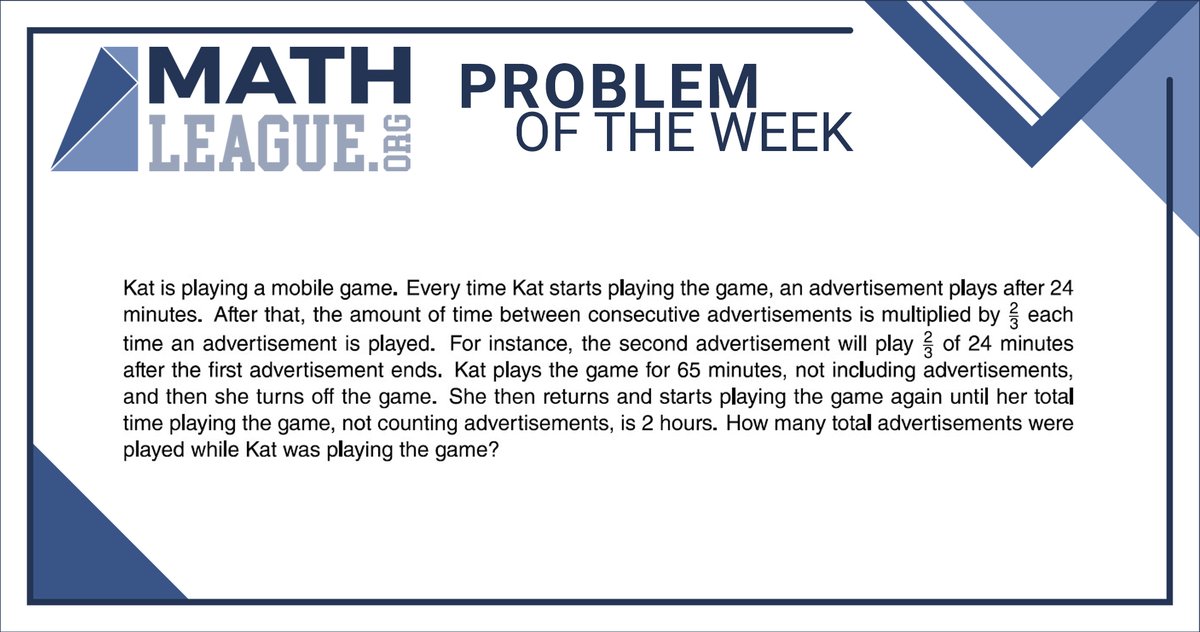 MATH LEAGUE.ORG

PROBLEM OF THE WEEK

Kat is playing a mobile game. Every time Kat starts playing the game, an advertisement plays after 24 minutes. After that, the amount of time between consecutive advertisements is multiplied by $\frac{2}{3}$ each time an advertisement is played. For instance, the second advertisement will play $\frac{2}{3}$ of 24 minutes after the first advertisement ends. Kat plays the game for 65 minutes, not including advertisements, and then she turns off the game. She then returns and starts playing the game again until her total time playing the game, not counting advertisements, is 2 hours. How many total advertisements were played while Kat was playing the game?